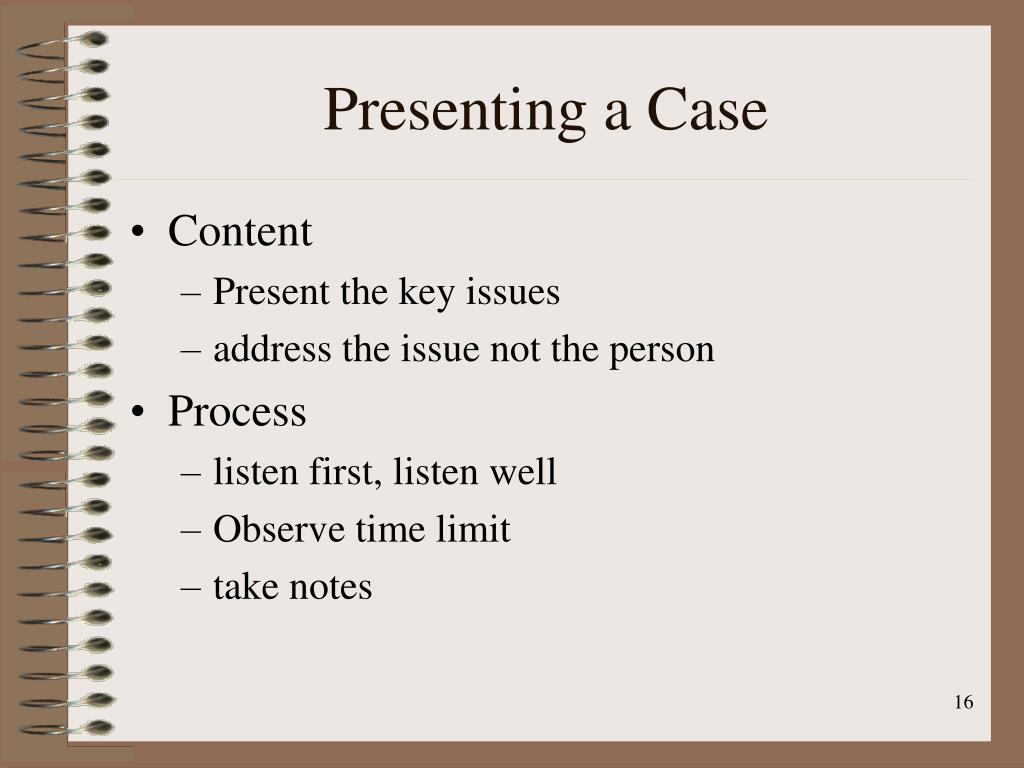 Presenting a Case

• Content
– Present the key issues
– address the issue not the person
• Process
– listen first, listen well
– Observe time limit
– take notes

16